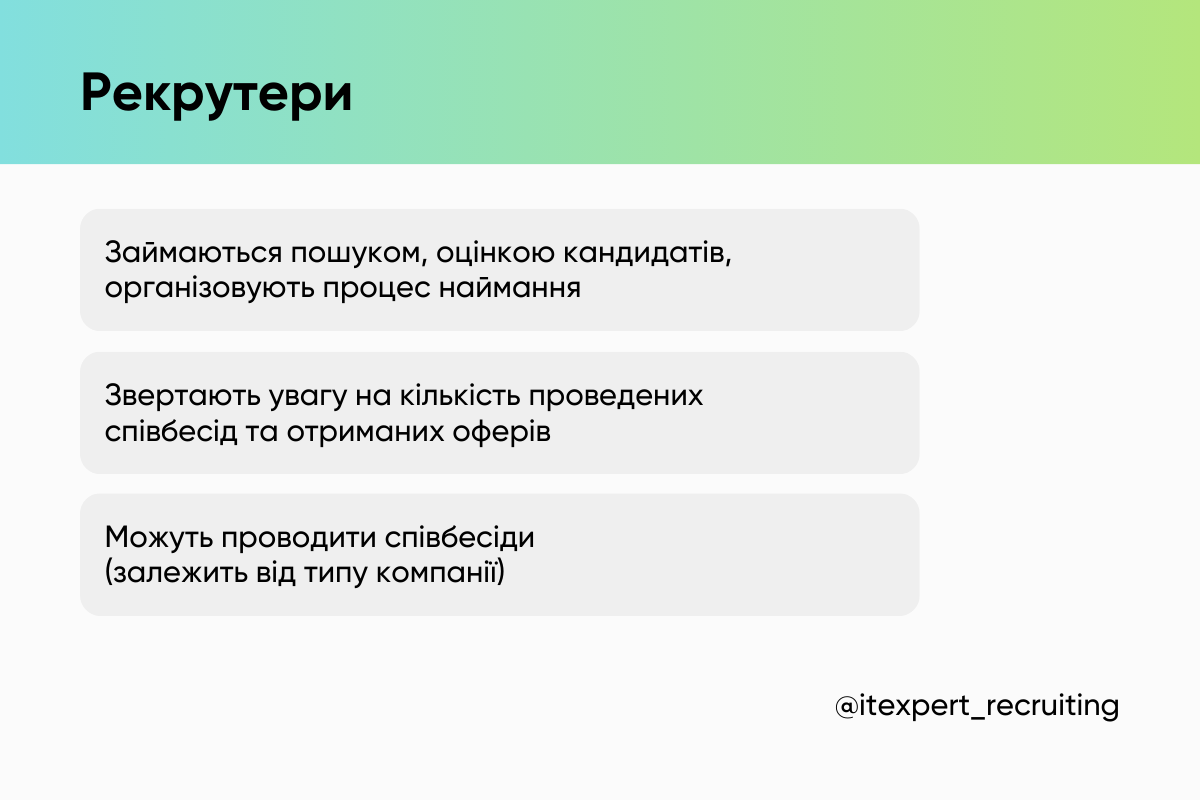 Рекрутери

Займаються пошуком, оцінкою кандидатів, організовують процес наймання

Звертають увагу на кількість проведених співбесід та отриманих оферів

Можуть проводити співбесіди (залежить від типу компанії)

@itexpert_recruiting